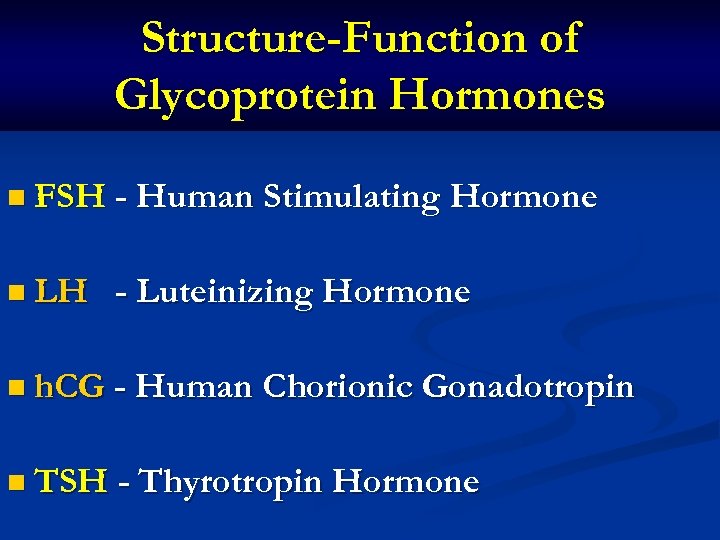 Structure-Function of Glycoprotein Hormones

FSH - Human Stimulating Hormone

LH - Luteinizing Hormone

hCG - Human Chorionic Gonadotropin

TSH - Thyrotropin Hormone